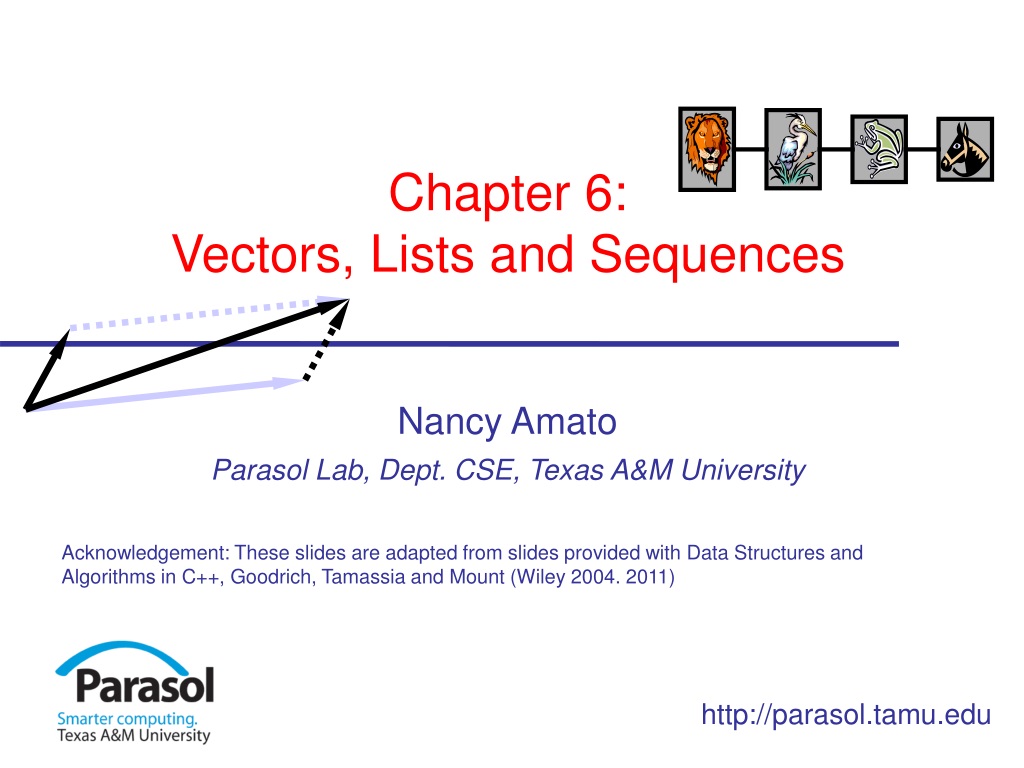 Chapter 6:
Vectors, Lists and Sequences

Nancy Amato

Parasol Lab, Dept. CSE, Texas A&M University

Acknowledgement: These slides are adapted from slides provided with Data Structures and Algorithms in C++, Goodrich, Tamassia and Mount (Wiley 2004. 2011)

Parasol
Smarter computing.
Texas A&M University

http://parasol.tamu.edu